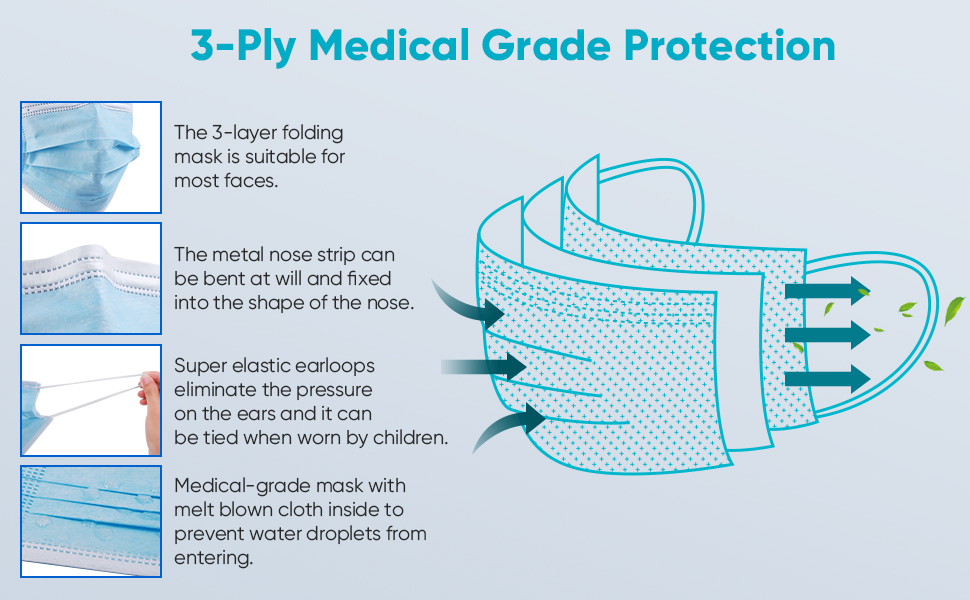 3-Ply Medical Grade Protection

The 3-layer folding mask is suitable for most faces.

The metal nose strip can be bent at will and fixed into the shape of the nose.

Super elastic earloops eliminate the pressure on the ears and it can be tied when worn by children.

Medical-grade mask with melt blown cloth inside to prevent water droplets from entering.